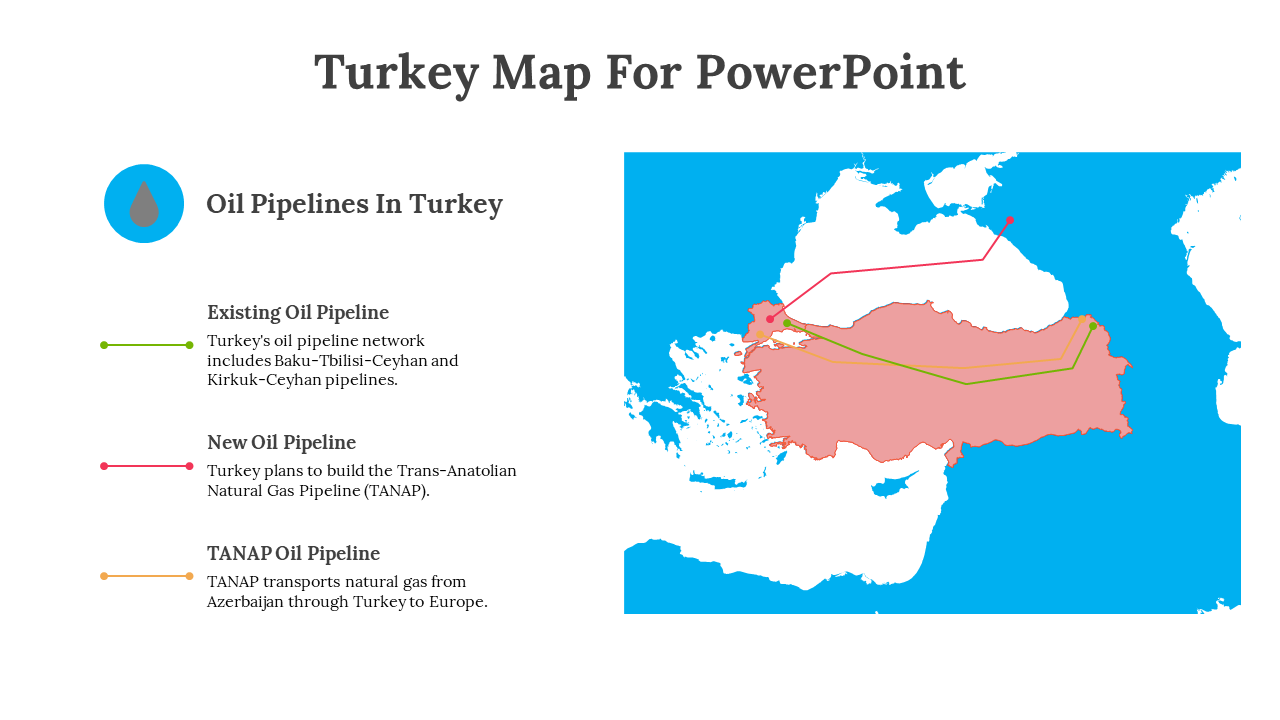 Turkey Map For PowerPoint

Oil Pipelines In Turkey

Existing Oil Pipeline
Turkey's oil pipeline network includes Baku-Tbilisi-Ceyhan and Kirkuk-Ceyhan pipelines.

New Oil Pipeline
Turkey plans to build the Trans-Anatolian Natural Gas Pipeline (TANAP).

TANAP Oil Pipeline
TANAP transports natural gas from Azerbaijan through Turkey to Europe.